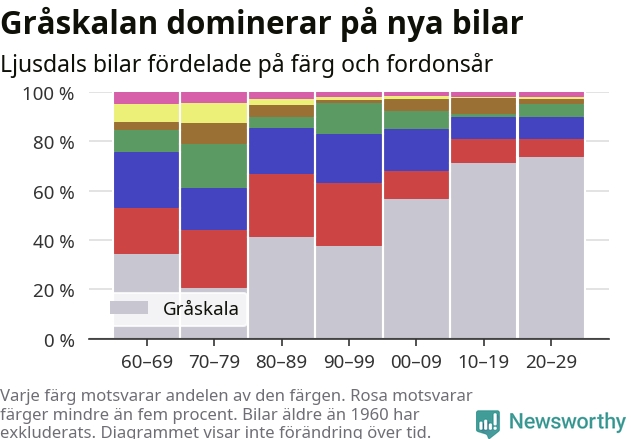 Gråskalan dominerar på nya bilar

Ljusdals bilar fördelade på färg och fordonsår

100 %
80 %
60 %
40 %
20 %
0 %

Gråskala

60–69
70–79
80–89
90–99
00–09
10–19
20–29

Varje färg motsvarar andelen av den färgen. Rosa motsvarar färger mindre än fem procent. Bilar äldre än 1960 har exkluderats. Diagrammet visar inte förändring över tid.

Newsworthy